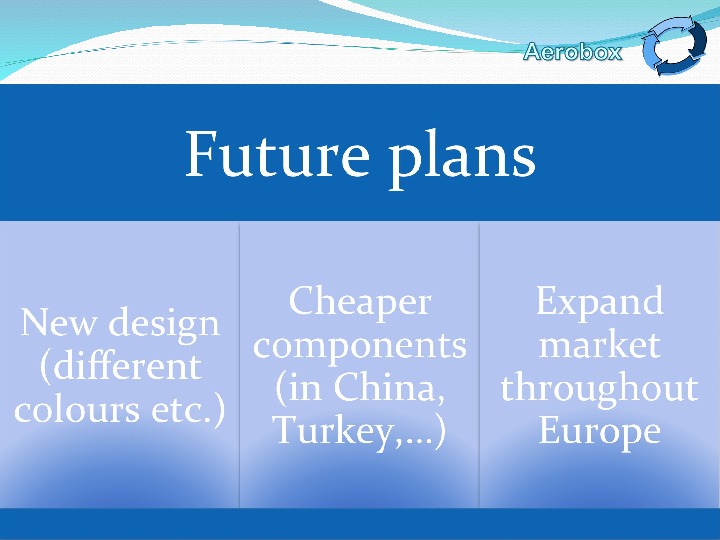 Aerobox

Future plans

New design (different colours etc.)

Cheaper components (in China, Turkey,...)

Expand market throughout Europe